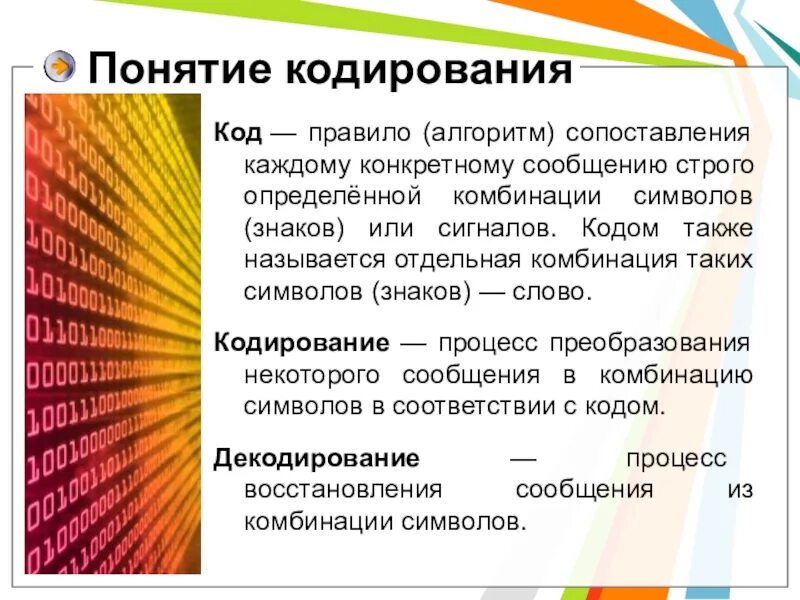 Понятие кодирования

Код — правило (алгоритм) сопоставления каждому конкретному сообщению строго определённой комбинации символов (знаков) или сигналов. Кодом также называется отдельная комбинация таких символов (знаков) — слово.

Кодирование — процесс преобразования некоторого сообщения в комбинацию символов в соответствии с кодом.

Декодирование — процесс восстановления сообщения из комбинации символов.